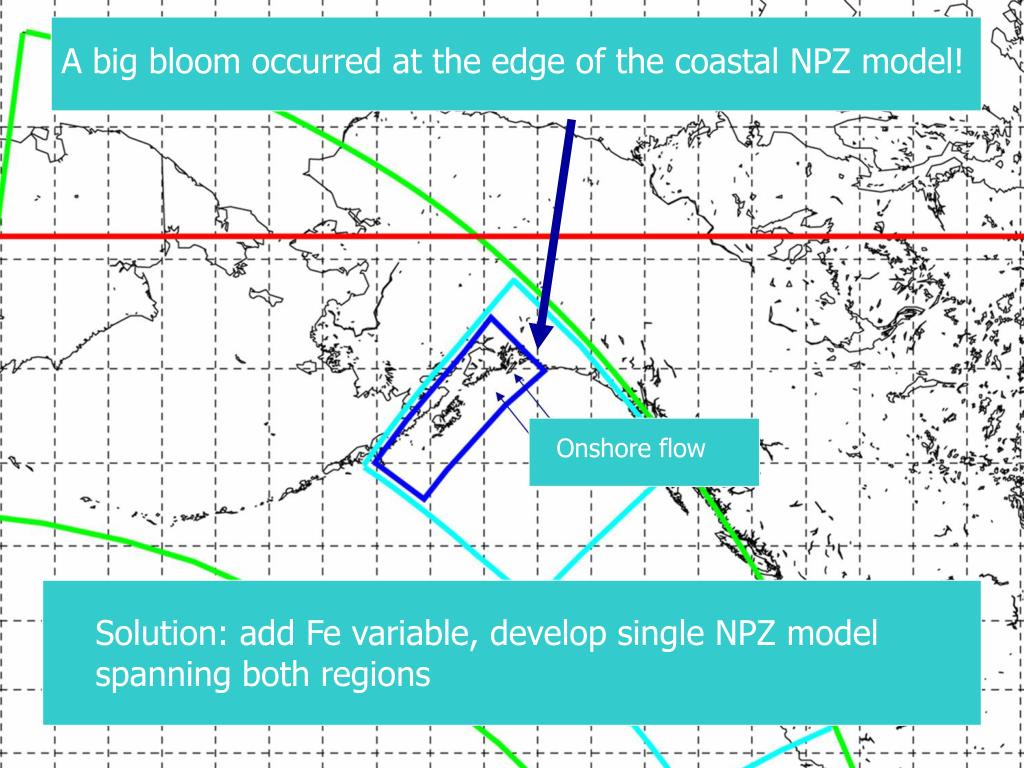 A big bloom occurred at the edge of the coastal NPZ model!

Onshore flow

Solution: add Fe variable, develop single NPZ model spanning both regions